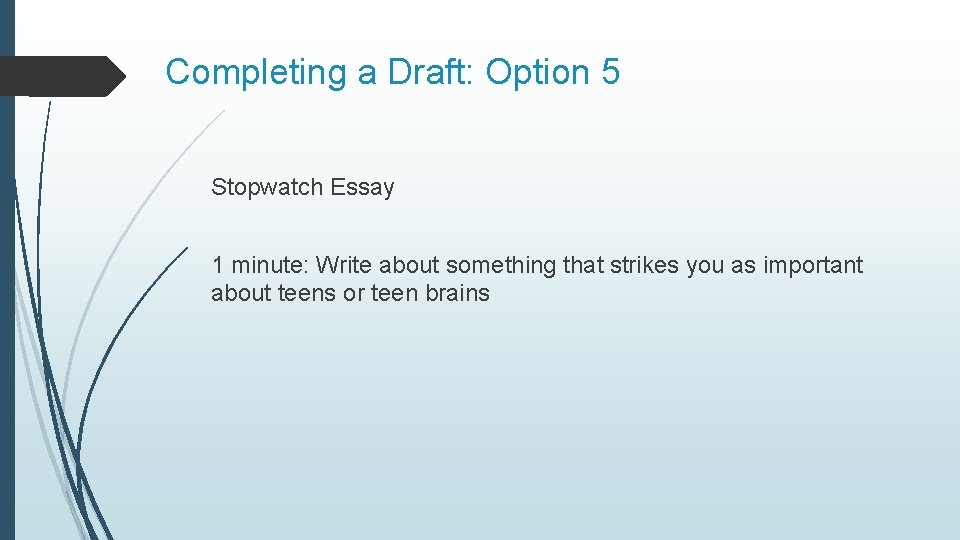 Completing a Draft: Option 5

Stopwatch Essay

1 minute: Write about something that strikes you as important about teens or teen brains